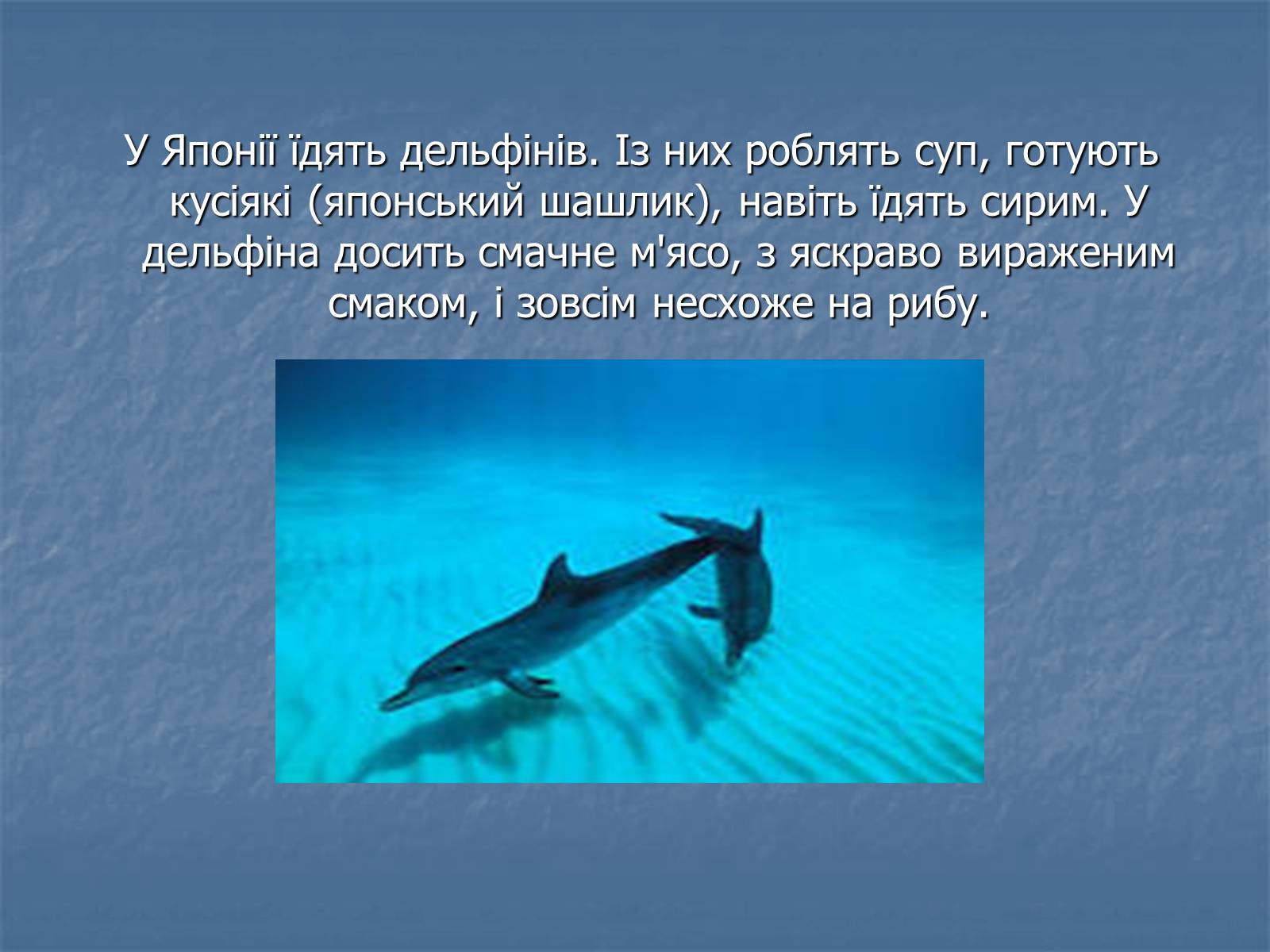 У Японії їдять дельфінів. Із них роблять суп, готують кусіякі (японський шашлик), навіть їдять сирим. У дельфіна досить смачне м'ясо, з яскраво вираженим смаком, і зовсім несхоже на рибу.